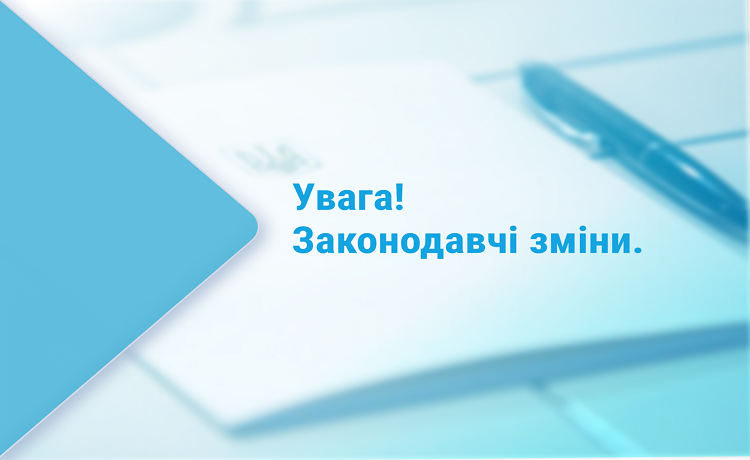 Увага!
Законодавчі зміни.